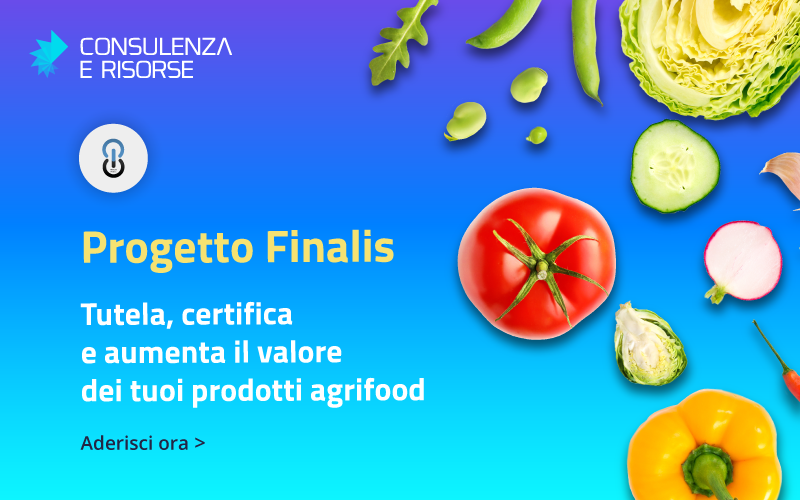 CONSULENZA
E RISORSE

Progetto Finalis

Tutela, certifica e aumenta il valore dei tuoi prodotti agrifood

Aderisci ora >